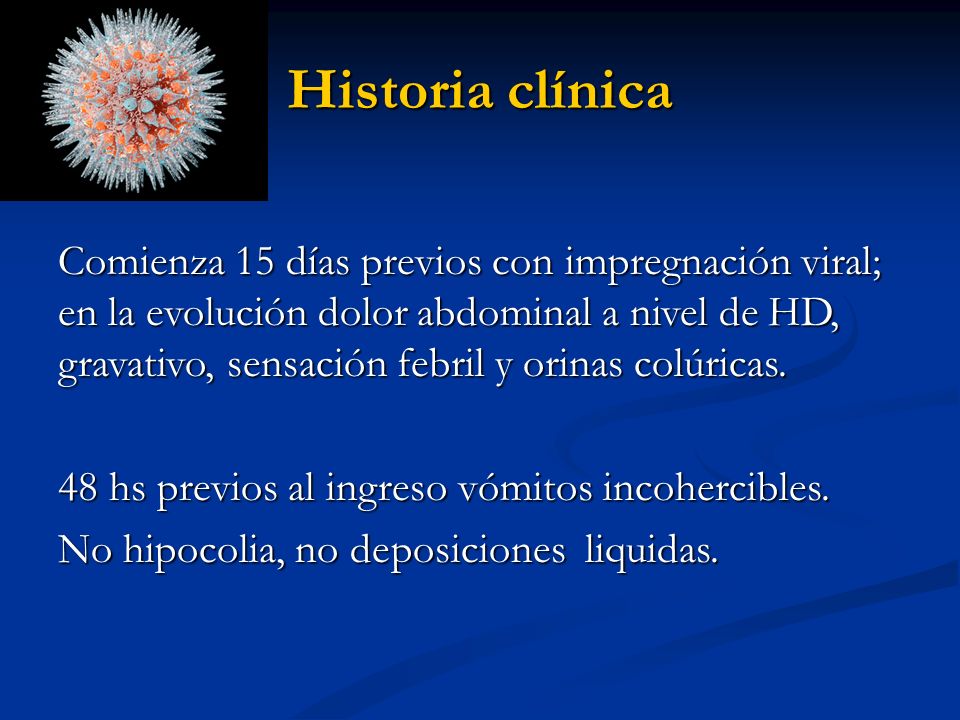 Historia clínica

Comienza 15 días previos con impregnación viral; en la evolución dolor abdominal a nivel de HD, gravativo, sensación febril y orinas colúricas.

48 hs previos al ingreso vómitos incohercibles.

No hipocolia, no deposiciones liquidas.